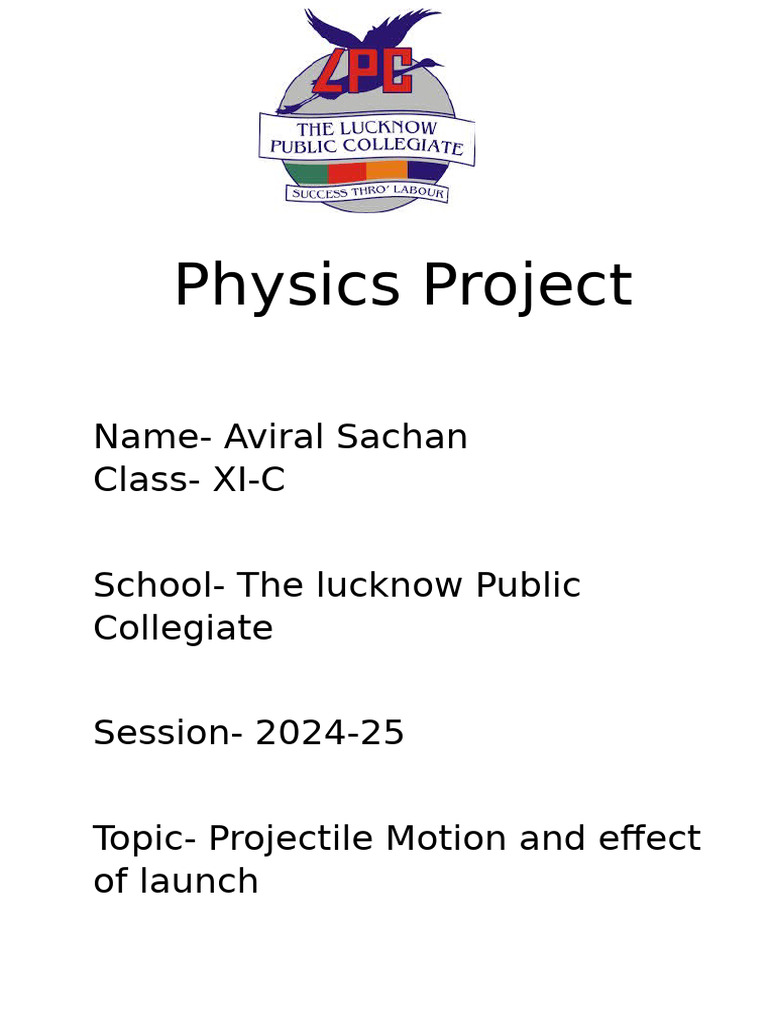 LPC
THE LUCKNOW PUBLIC COLLEGIATE
SUCCESS THRO' LABOUR

Physics Project

Name- Aviral Sachan
Class- XI-C

School- The lucknow Public Collegiate

Session- 2024-25

Topic- Projectile Motion and effect of launch